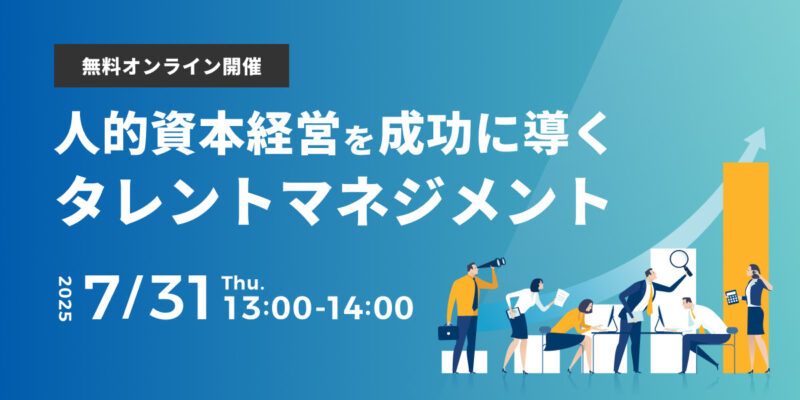 無料オンライン開催

人的資本経営を成功に導く
タレントマネジメント

2025 7/31 Thu.
13:00-14:00